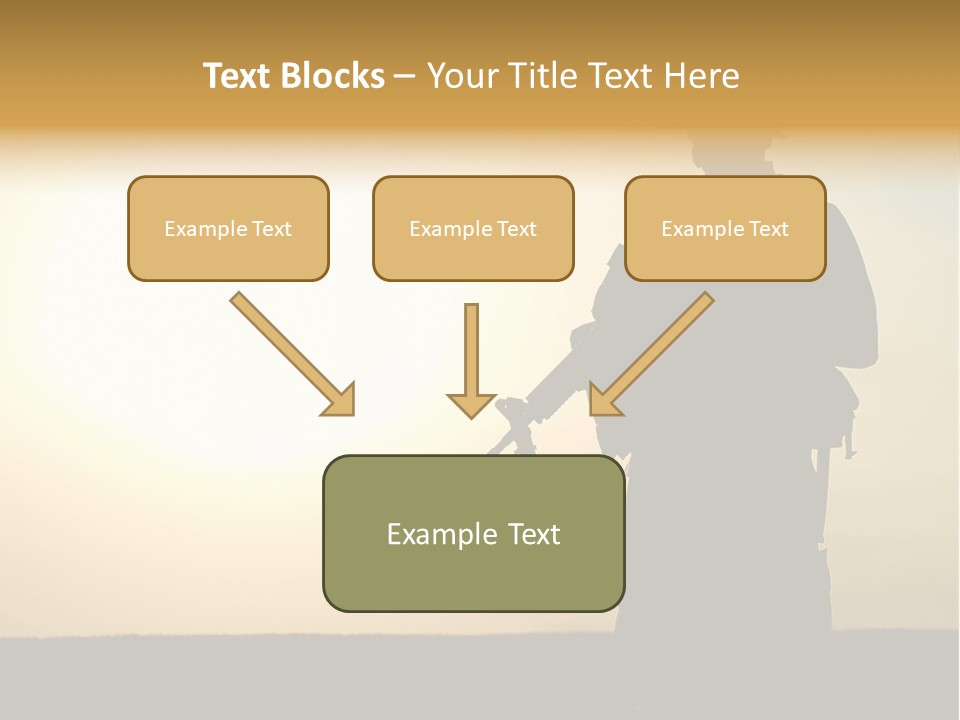 Text Blocks – Your Title Text Here

Example Text

Example Text

Example Text

Example Text